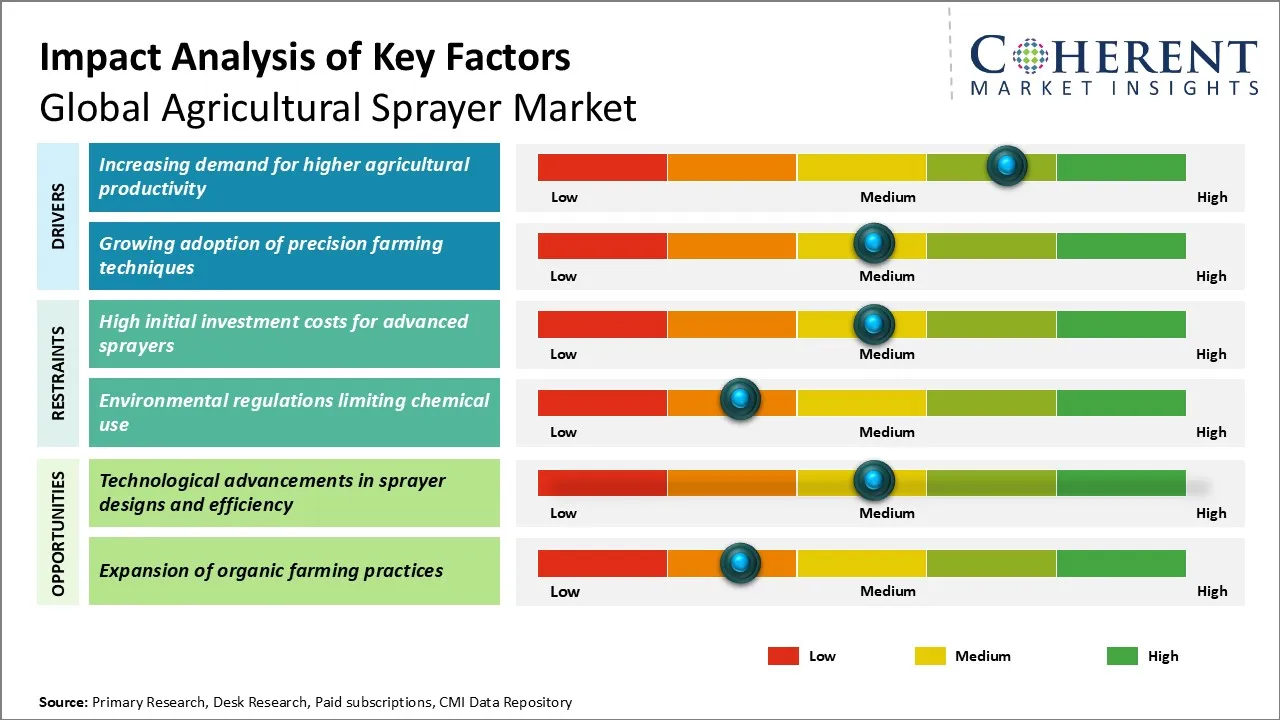 Impact Analysis of Key Factors
Global Agricultural Sprayer Market

COHERENT
MARKET INSIGHTS

DRIVERS

Increasing demand for higher agricultural productivity
Low Medium High

Growing adoption of precision farming techniques
Low Medium High

RESTRAINTS

High initial investment costs for advanced sprayers
Low Medium High

Environmental regulations limiting chemical use
Low Medium High

OPPORTUNITIES

Technological advancements in sprayer designs and efficiency
Low Medium High

Expansion of organic farming practices
Low Medium High

Low Medium High

Source: Primary Research, Desk Research, Paid subscriptions, CMI Data Repository